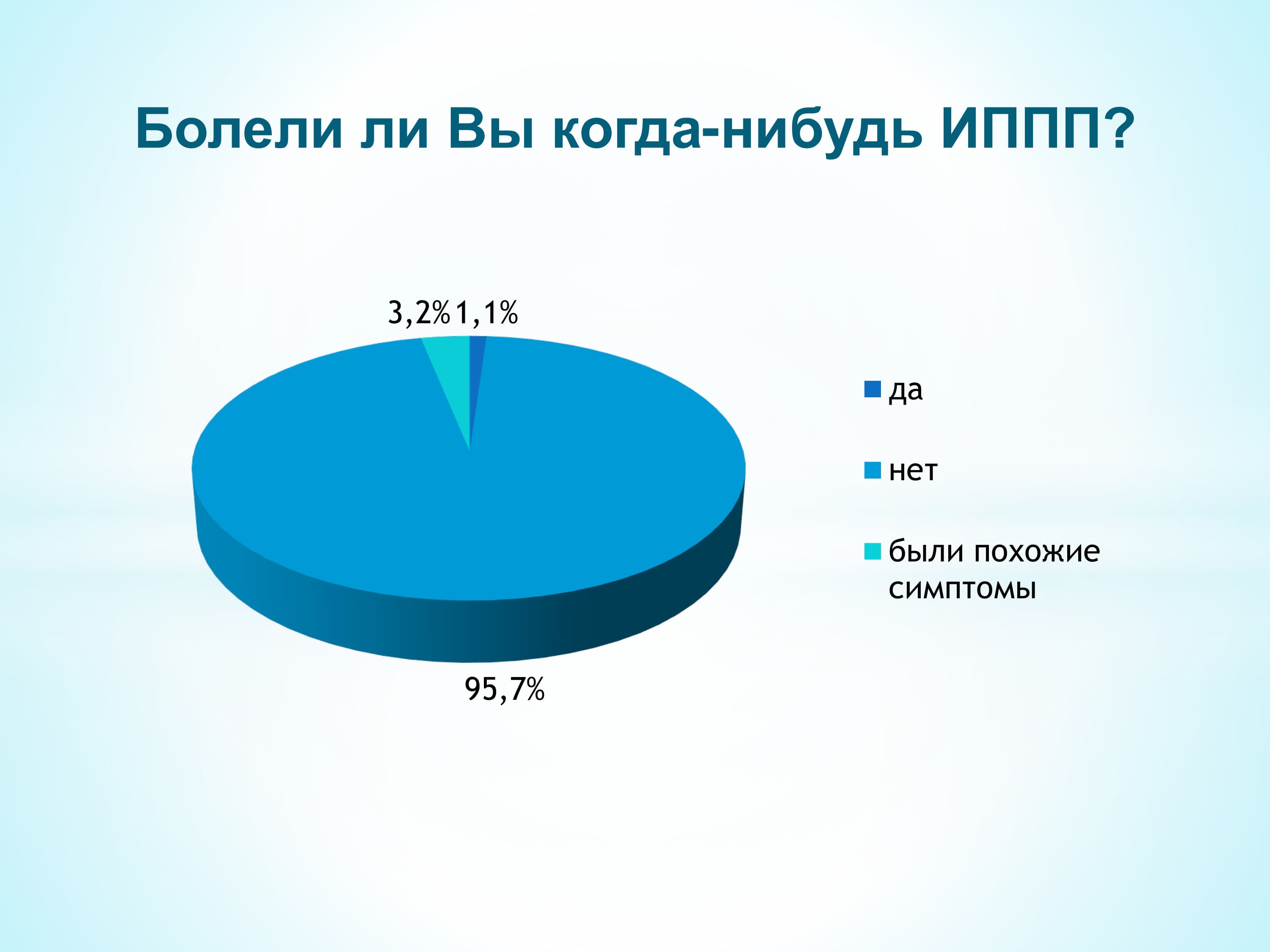 Болели ли Вы когда-нибудь ИППП?

3,2% 1,1%

95,7%

да

нет

были похожие симптомы